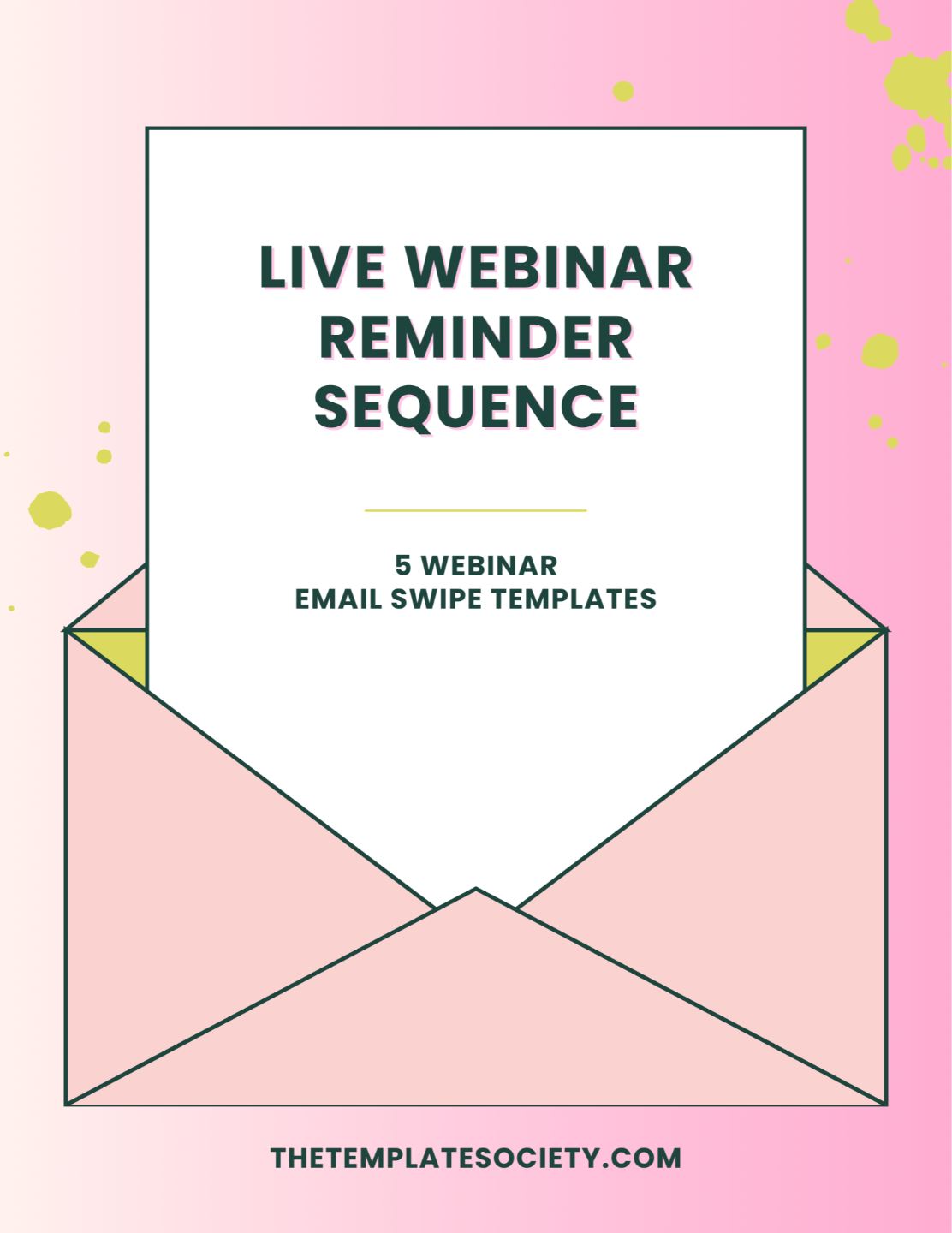 LIVE WEBINAR REMINDER SEQUENCE

5 WEBINAR
EMAIL SWIPE TEMPLATES

THETEMPLATESOCIETY.COM